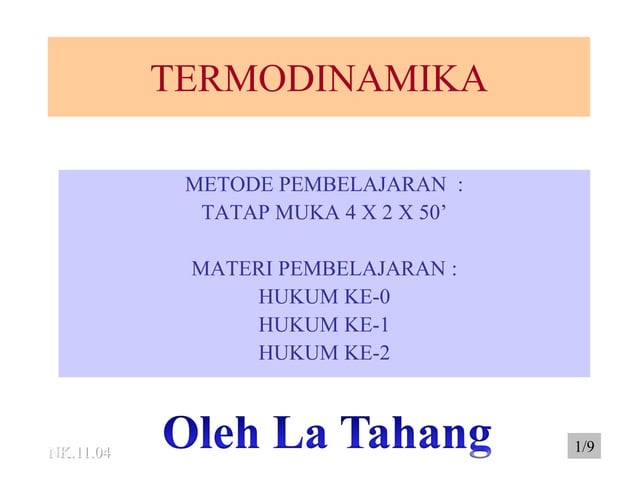 TERMODINAMIKA

METODE PEMBELAJARAN :
TATAP MUKA 4 X 2 X 50’

MATERI PEMBELAJARAN :
HUKUM KE-0
HUKUM KE-1
HUKUM KE-2

Oleh La Tahang

NK.11.04

1/9